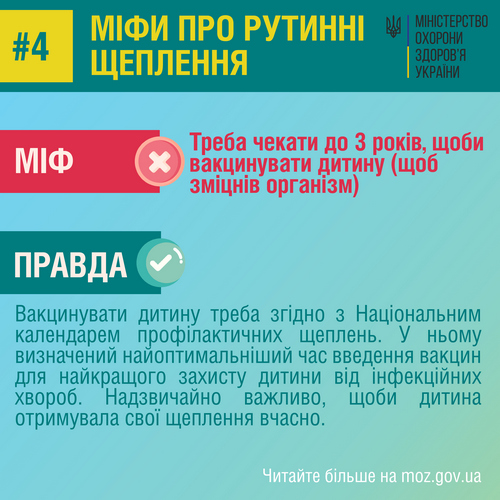 #4

МІФИ ПРО РУТИННІ ЩЕПЛЕННЯ

МІНІСТЕРСТВО ОХОРОНИ ЗДОРОВ'Я УКРАЇНИ

МІФ

Треба чекати до 3 років, щоби вакцинувати дитину (щоб зміцнів організм)

ПРАВДА

Вакцинувати дитину треба згідно з Національним календарем профілактичних щеплень. У ньому визначений найоптимальніший час введення вакцин для найкращого захисту дитини від інфекційних хвороб. Надзвичайно важливо, щоби дитина отримувала свої щеплення вчасно.

Читайте більше на moz.gov.ua